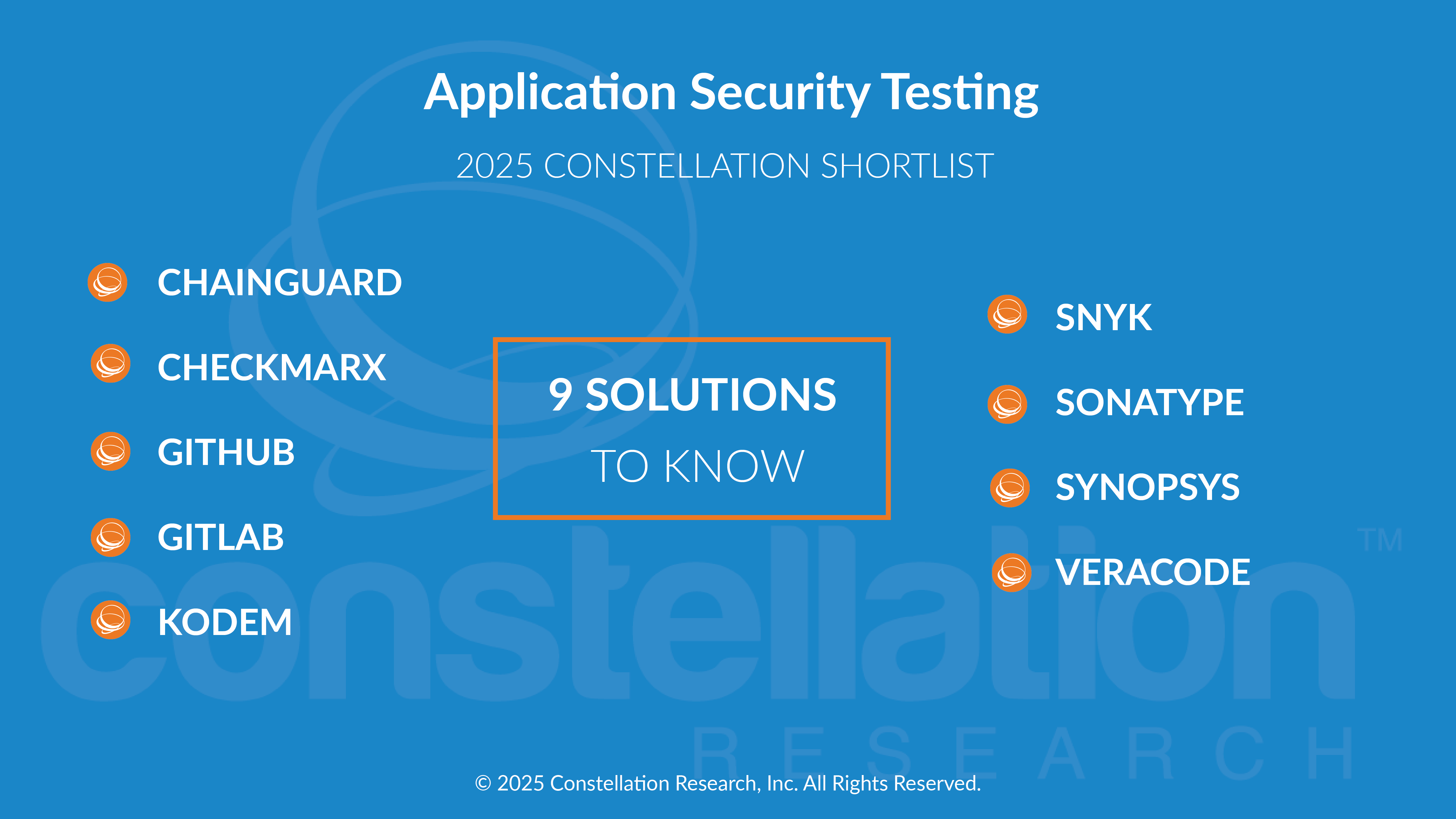 Application Security Testing

2025 CONSTELLATION SHORTLIST

CHAINGUARD

CHECKMARX

GITHUB

GITLAB

KODEM

9 SOLUTIONS
TO KNOW

SNYK

SONATYPE

SYNOPSYS

VERACODE

constellation™
RESEARCH

© 2025 Constellation Research, Inc. All Rights Reserved.